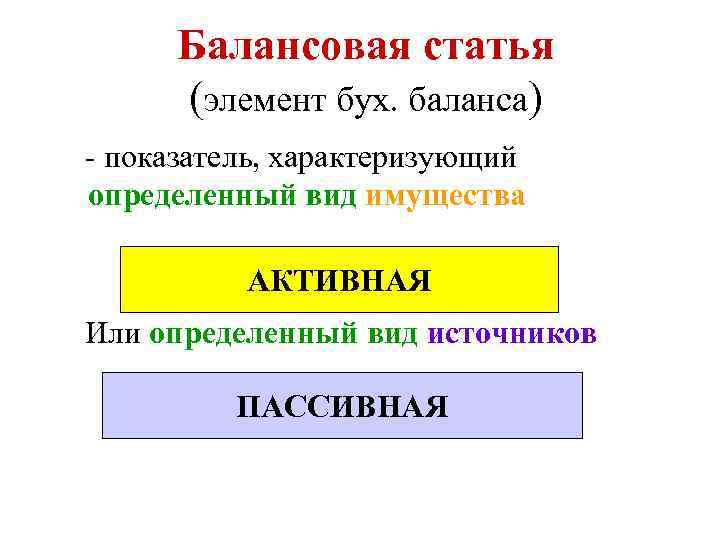 Балансовая статья

(элемент бух. баланса)

- показатель, характеризующий определенный вид имущества

АКТИВНАЯ

Или определенный вид источников

ПАССИВНАЯ